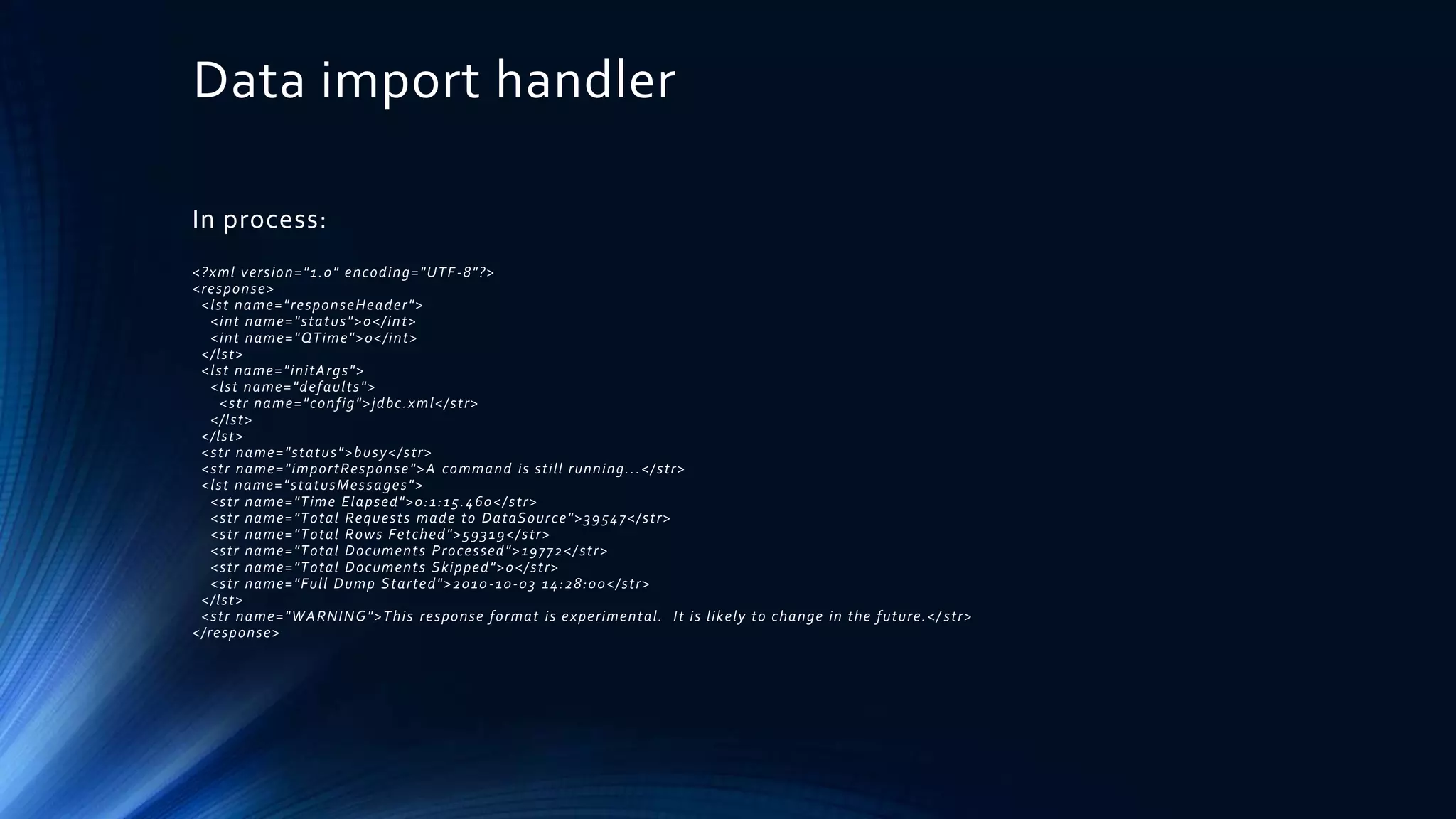 Data import handler

In process:

<?xml version="1.0" encoding="UTF-8"?>
<response>
  <lst name="responseHeader">
    <int name="status">0</int>
    <int name="QTime">0</int>
  </lst>
  <lst name="initArgs">
    <lst name="defaults">
      <str name="config">jdbc.xml</str>
    </lst>
  </lst>
  <str name="status">busy</str>
  <str name="importResponse">A command is still running...</str>
  <lst name="statusMessages">
    <str name="Time Elapsed">0:1:15.460</str>
    <str name="Total Requests made to DataSource">39547</str>
    <str name="Total Rows Fetched">59319</str>
    <str name="Total Documents Processed">19772</str>
    <str name="Total Documents Skipped">0</str>
    <str name="Full Dump Started">2010-10-03 14:28:00</str>
  </lst>
  <str name="WARNING">This response format is experimental.  It is likely to change in the future.</str>
</response>